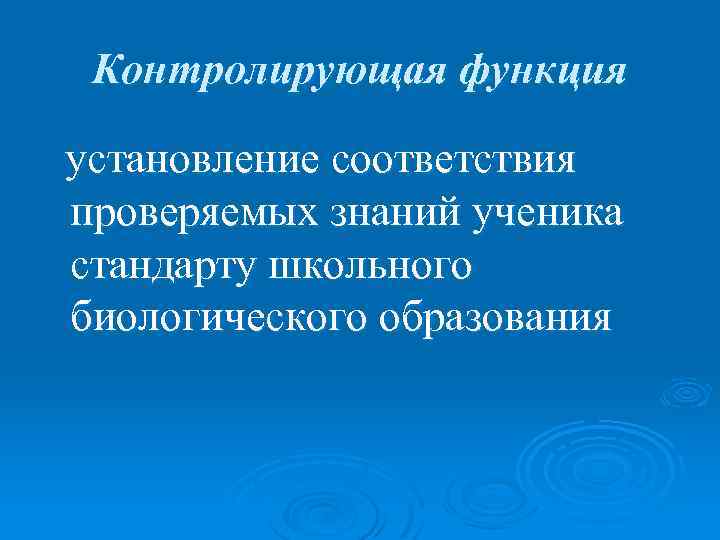 Контролирующая функция

установление соответствия проверяемых знаний ученика стандарту школьного биологического образования